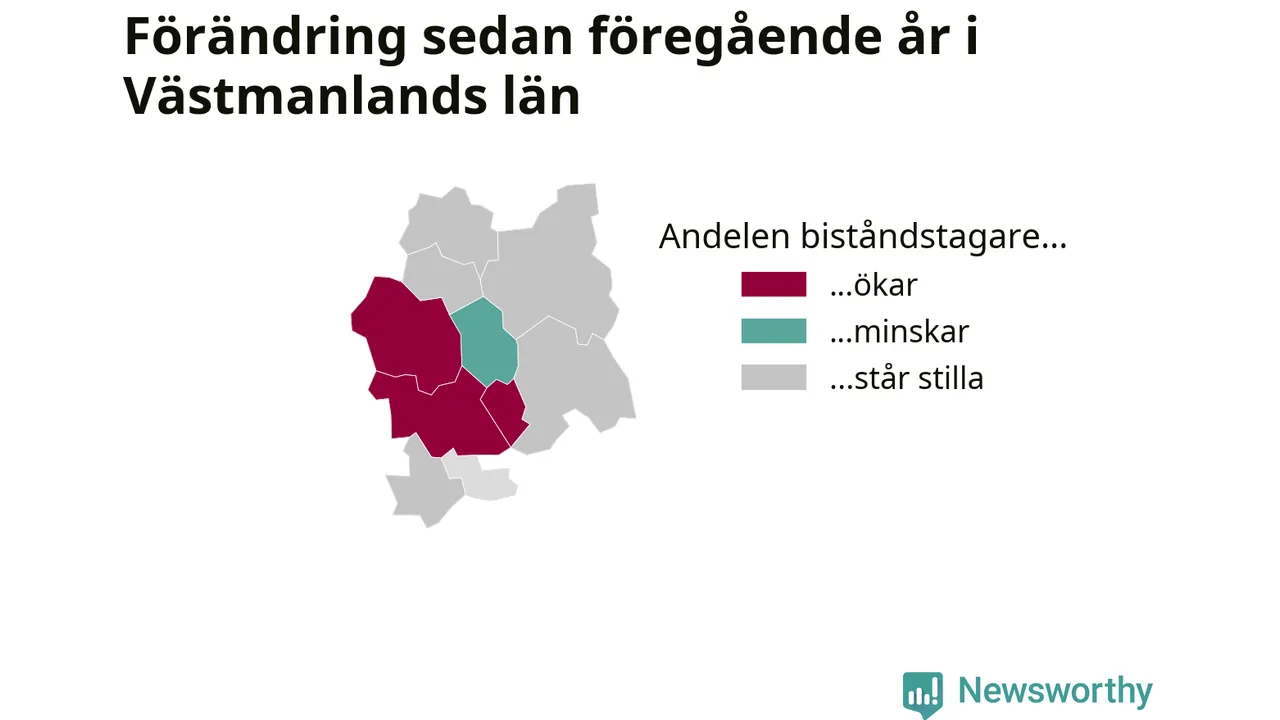 Förändring sedan föregående år i Västmanlands län

Andelen biståndstagare...
...ökar
...minskar
...står stilla

Newsworthy